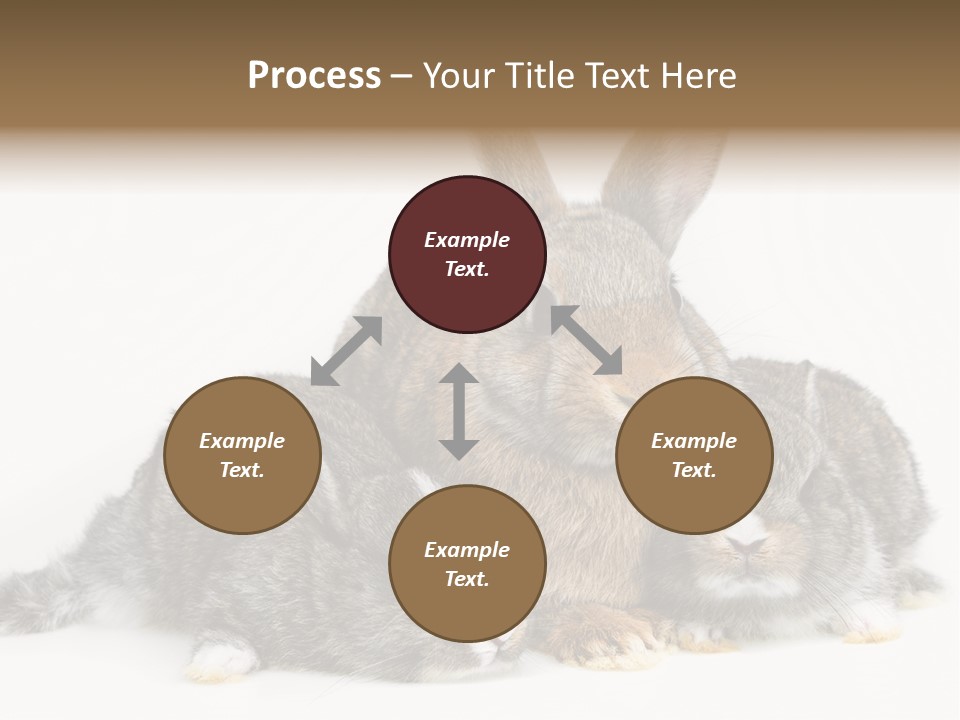 Process – Your Title Text Here

Example Text.

Example Text.

Example Text.

Example Text.